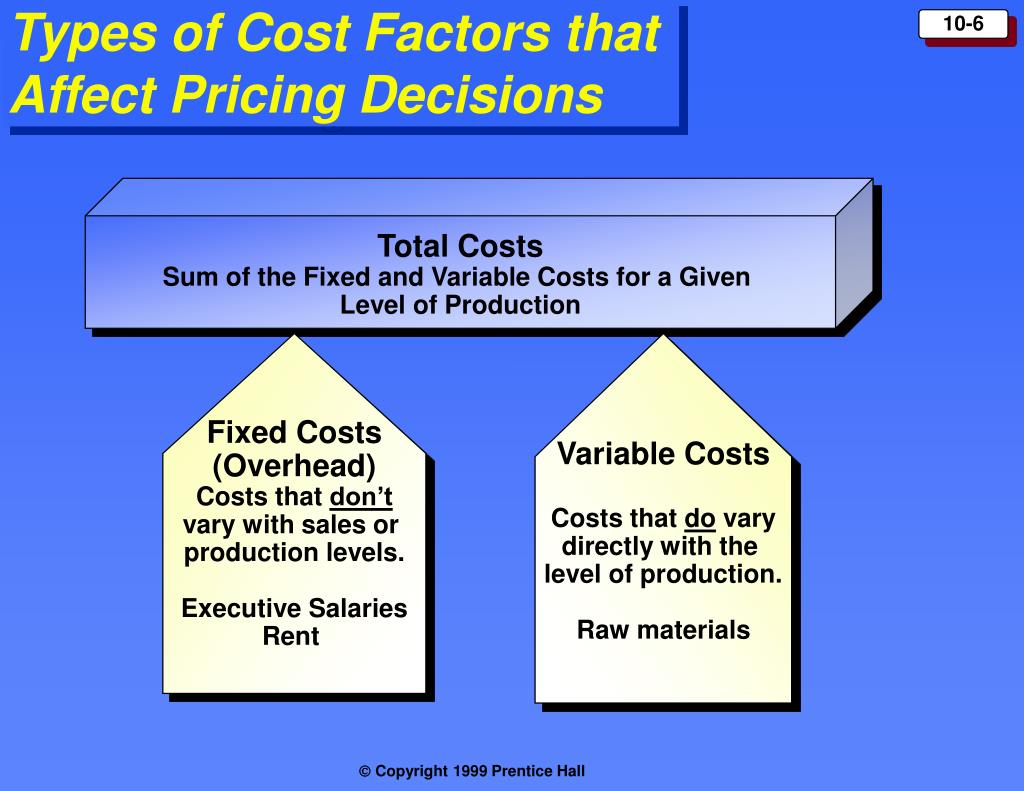 Types of Cost Factors that Affect Pricing Decisions

10-6

Total Costs
Sum of the Fixed and Variable Costs for a Given Level of Production

Fixed Costs (Overhead)
Costs that don't vary with sales or production levels.

Executive Salaries
Rent

Variable Costs

Costs that do vary directly with the level of production.

Raw materials

© Copyright 1999 Prentice Hall